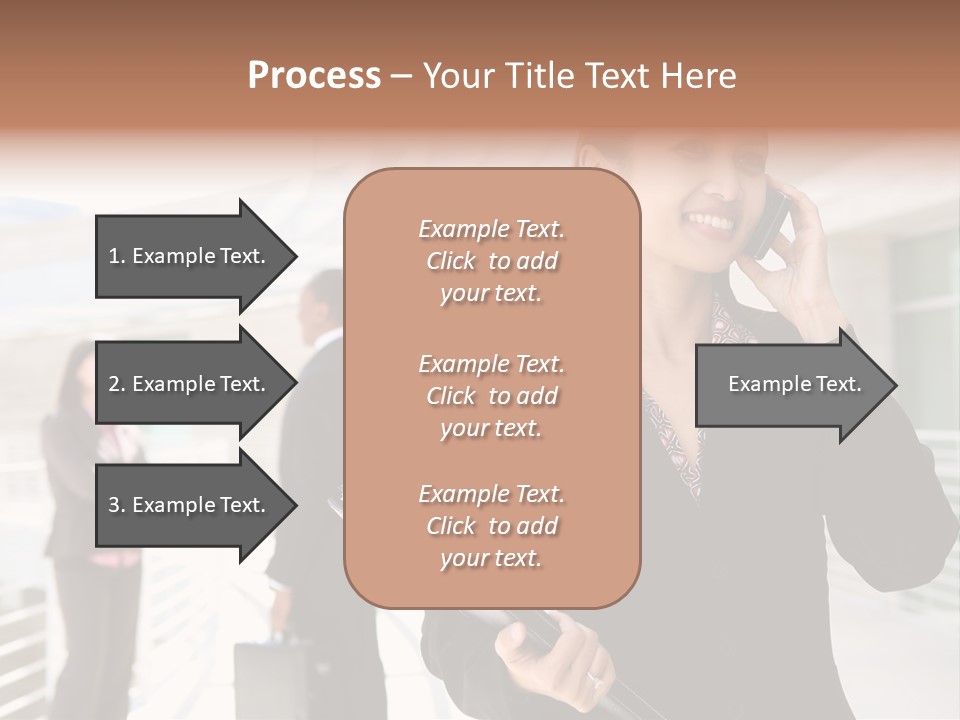 Process – Your Title Text Here

1. Example Text.

2. Example Text.

3. Example Text.

Example Text. Click to add your text.

Example Text. Click to add your text.

Example Text. Click to add your text.

Example Text.